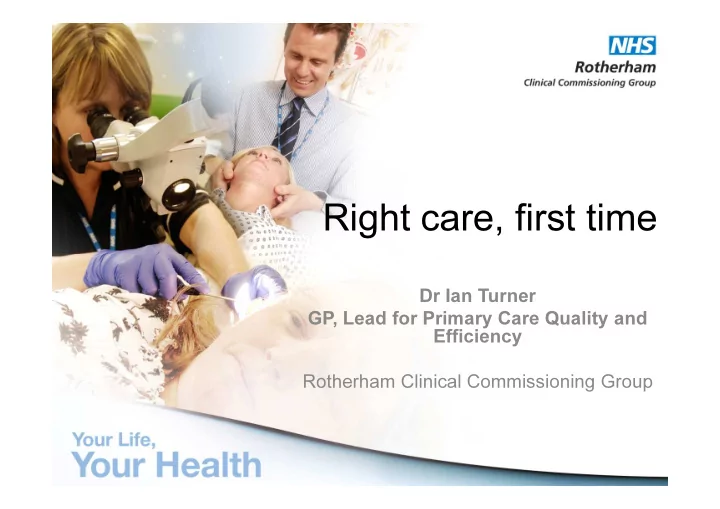 NHS
Rotherham
Clinical Commissioning Group

Right care, first time

Dr Ian Turner
GP, Lead for Primary Care Quality and Efficiency

Rotherham Clinical Commissioning Group

Your Life,
Your Health